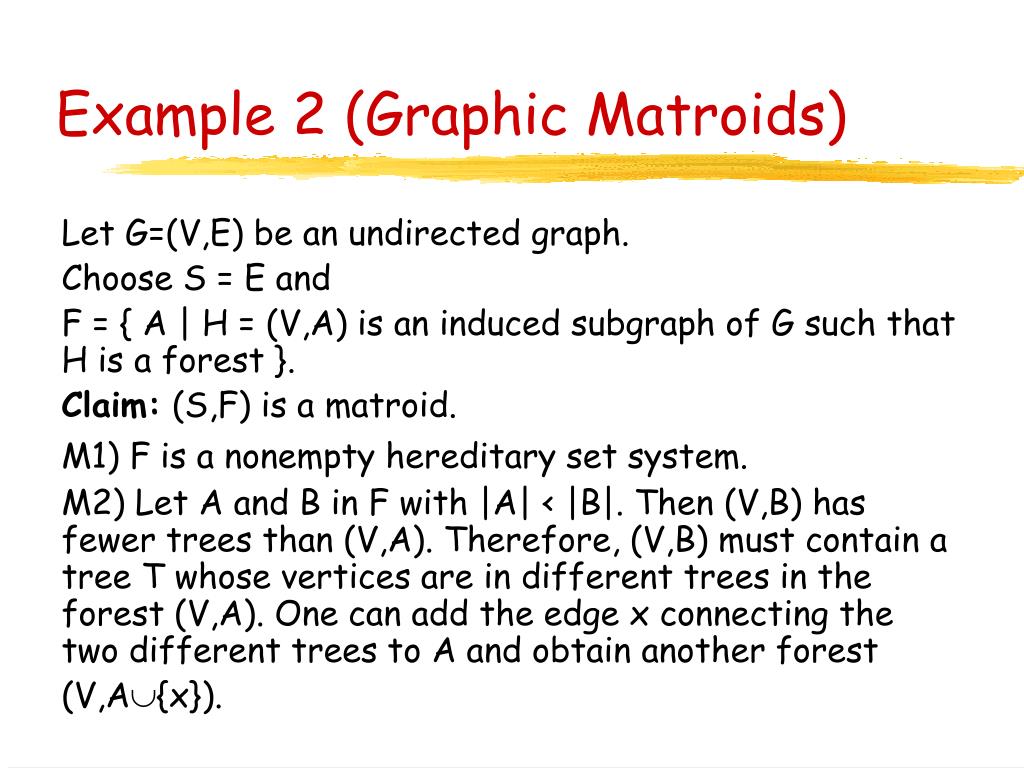 Example 2 (Graphic Matroids)

Let G=(V,E) be an undirected graph.
Choose S = E and
F = { A | H = (V,A) is an induced subgraph of G such that H is a forest }.
**Claim:** (S,F) is a matroid.

M1) F is a nonempty hereditary set system.

M2) Let A and B in F with |A| < |B|. Then (V,B) has fewer trees than (V,A). Therefore, (V,B) must contain a tree T whose vertices are in different trees in the forest (V,A). One can add the edge x connecting the two different trees to A and obtain another forest (V,A$\cup${x}).